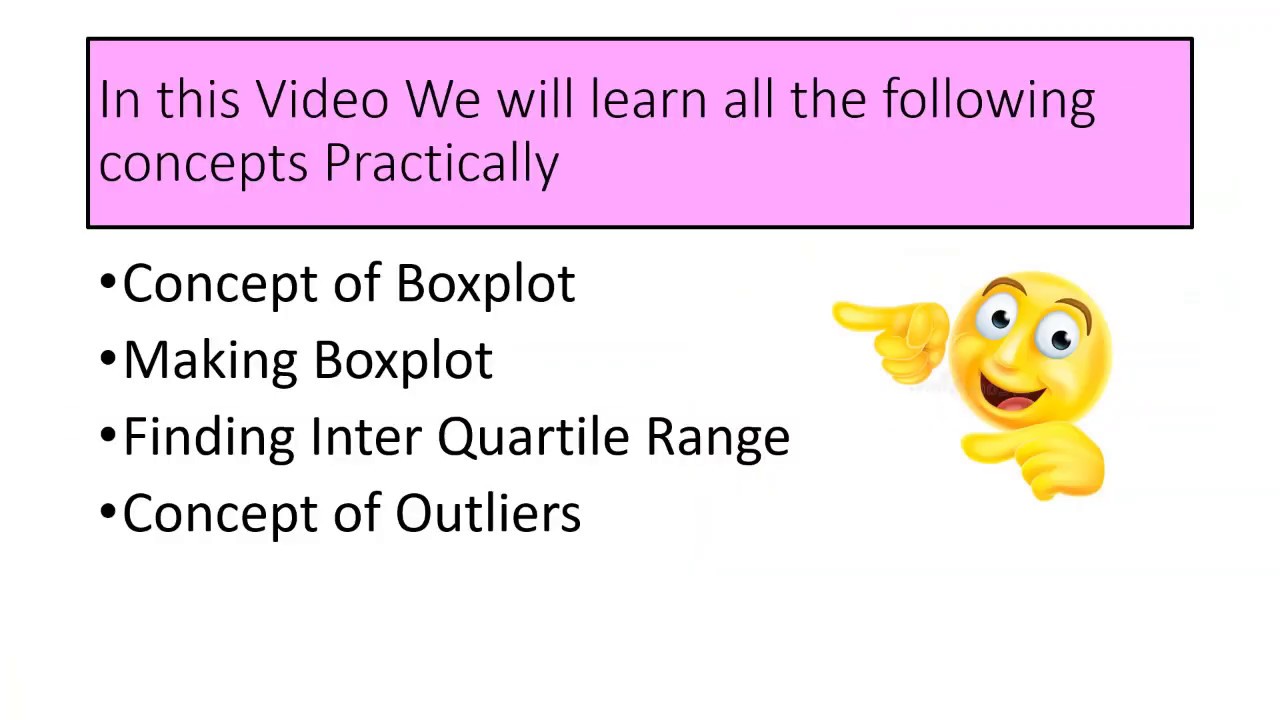 In this Video We will learn all the following concepts Practically

•Concept of Boxplot
•Making Boxplot
•Finding Inter Quartile Range
•Concept of Outliers